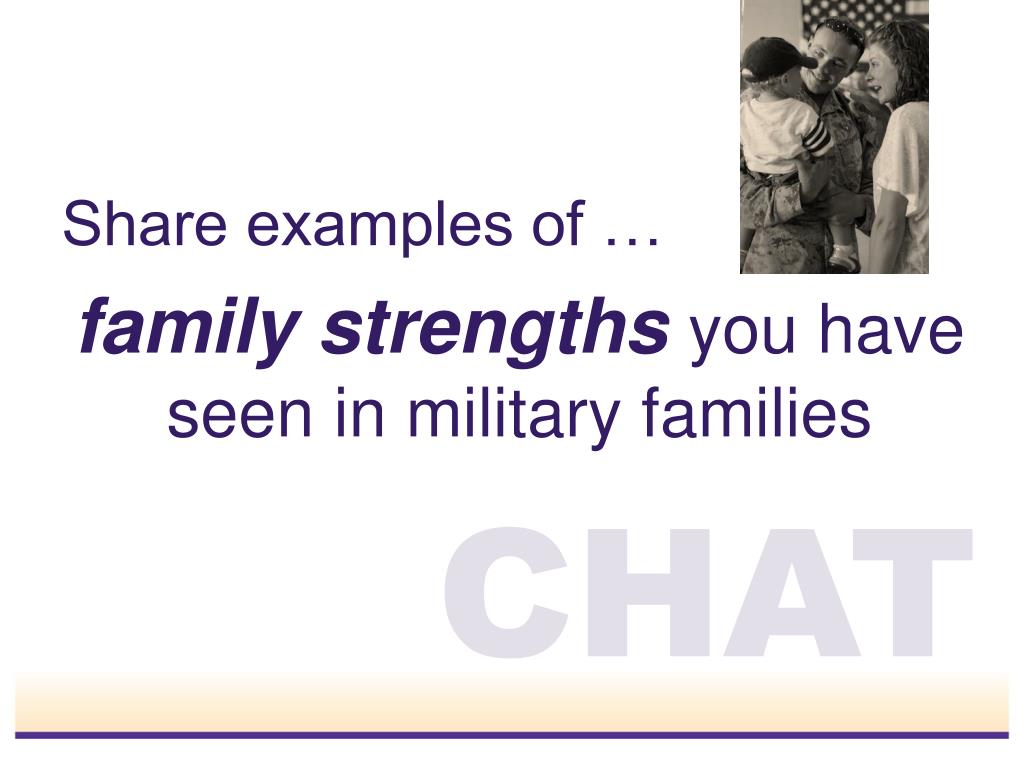 Share examples of …

family strengths you have seen in military families

CHAT